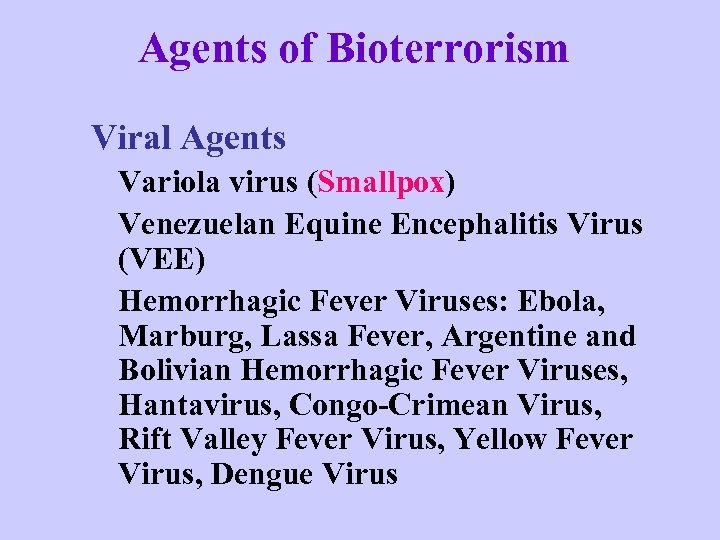 Agents of Bioterrorism

Viral Agents

Variola virus (Smallpox)

Venezuelan Equine Encephalitis Virus (VEE)

Hemorrhagic Fever Viruses: Ebola, Marburg, Lassa Fever, Argentine and Bolivian Hemorrhagic Fever Viruses, Hantavirus, Congo-Crimean Virus, Rift Valley Fever Virus, Yellow Fever Virus, Dengue Virus